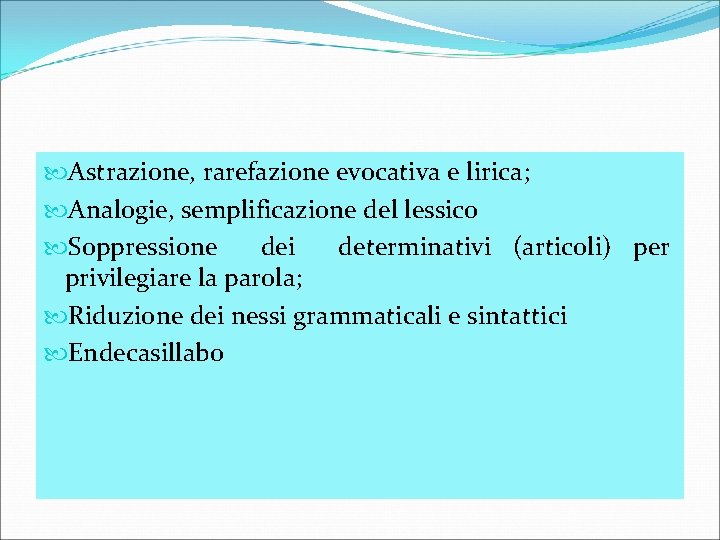 Astrazione, rarefazione evocativa e lirica;

Analogie, semplificazione del lessico

Soppressione dei determinativi (articoli) per privilegiare la parola;

Riduzione dei nessi grammaticali e sintattici

Endecasillabo